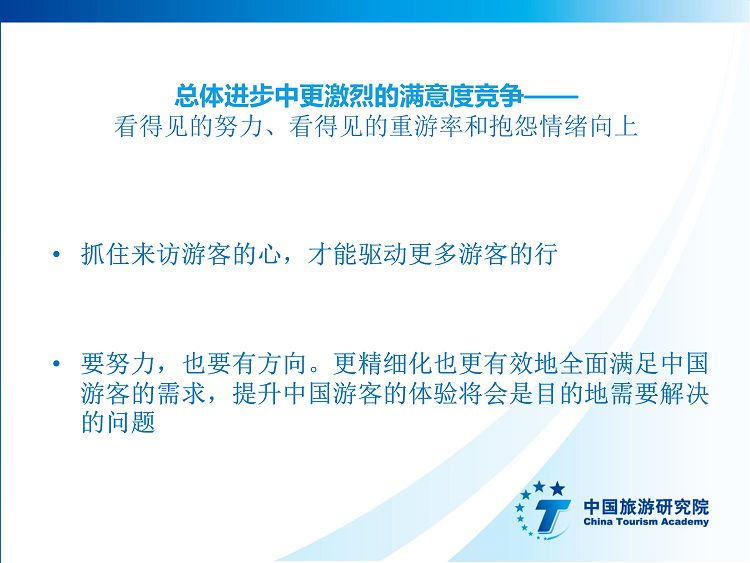 总体进步中更激烈的满意度竞争——
看得见的努力、看得见的重游率和抱怨情绪向上

• 抓住来访游客的心，才能驱动更多游客的行

• 要努力，也要有方向。更精细化也更有效地全面满足中国游客的需求，提升中国游客的体验将会是目的地需要解决的问题

中国旅游研究院
China Tourism Academy